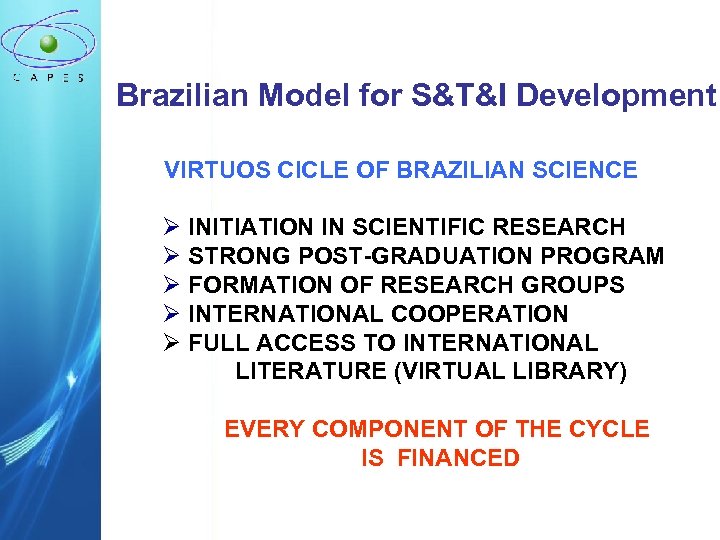 CAPES

Brazilian Model for S&T&I Development

VIRTUOS CICLE OF BRAZILIAN SCIENCE

➢ INITIATION IN SCIENTIFIC RESEARCH
➢ STRONG POST-GRADUATION PROGRAM
➢ FORMATION OF RESEARCH GROUPS
➢ INTERNATIONAL COOPERATION
➢ FULL ACCESS TO INTERNATIONAL LITERATURE (VIRTUAL LIBRARY)

EVERY COMPONENT OF THE CYCLE IS FINANCED